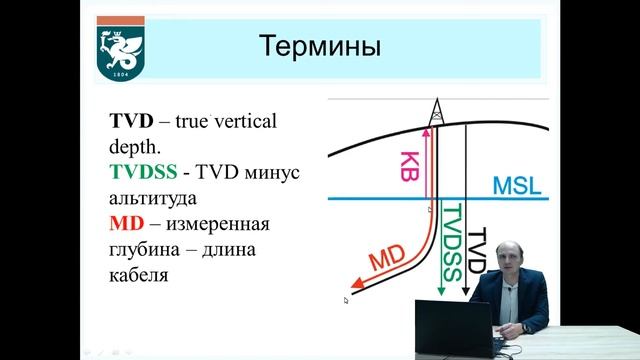 1804

Термины

TVD – true vertical depth.
TVDSS - TVD минус альтитуда
MD – измеренная глубина – длина кабеля

KB
MSL
MD
TVDSS
TVD